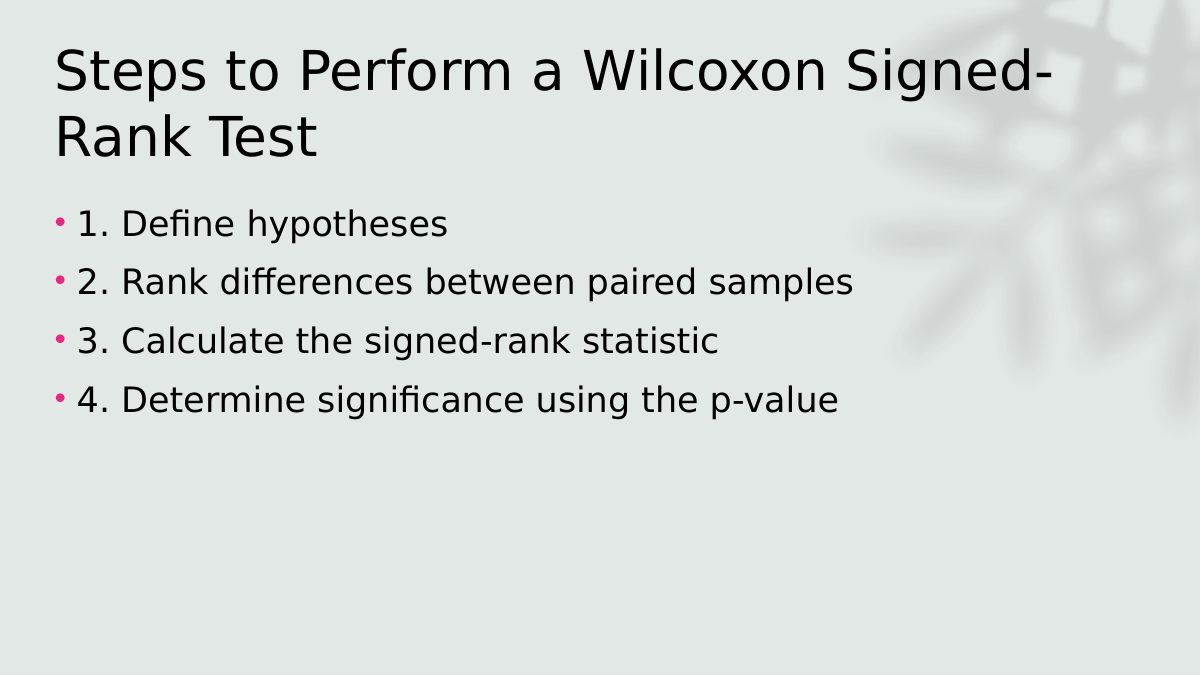 Steps to Perform a Wilcoxon Signed-Rank Test

• 1. Define hypotheses
• 2. Rank differences between paired samples
• 3. Calculate the signed-rank statistic
• 4. Determine significance using the p-value